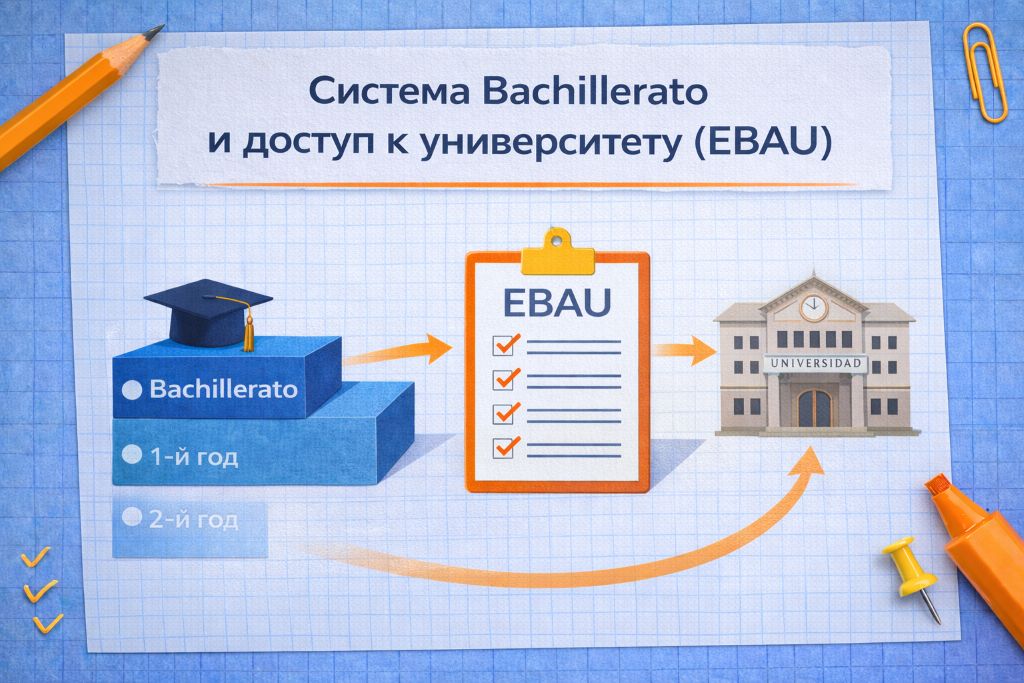 Система Bachillerato
и доступ к университету (EBAU)

Bachillerato

1-й год

2-й год

EBAU

UNIVERSIDAD